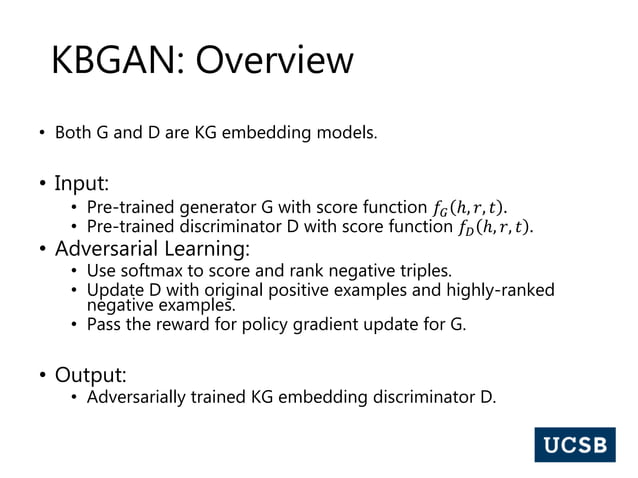 KBGAN: Overview

• Both G and D are KG embedding models.

• Input:
  • Pre-trained generator G with score function $f_G(h, r, t)$.
  • Pre-trained discriminator D with score function $f_D(h, r, t)$.
• Adversarial Learning:
  • Use softmax to score and rank negative triples.
  • Update D with original positive examples and highly-ranked negative examples.
  • Pass the reward for policy gradient update for G.

• Output:
  • Adversarially trained KG embedding discriminator D.

UCSB